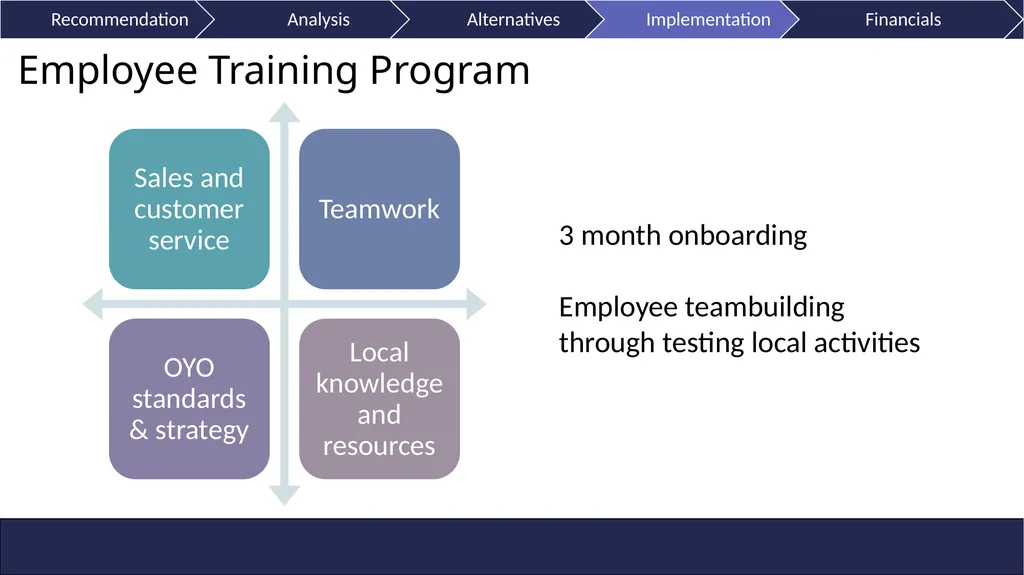 Recommendation Analysis Alternatives Implementation Financials

Employee Training Program

Sales and customer service

Teamwork

OYO standards & strategy

Local knowledge and resources

3 month onboarding

Employee teambuilding through testing local activities